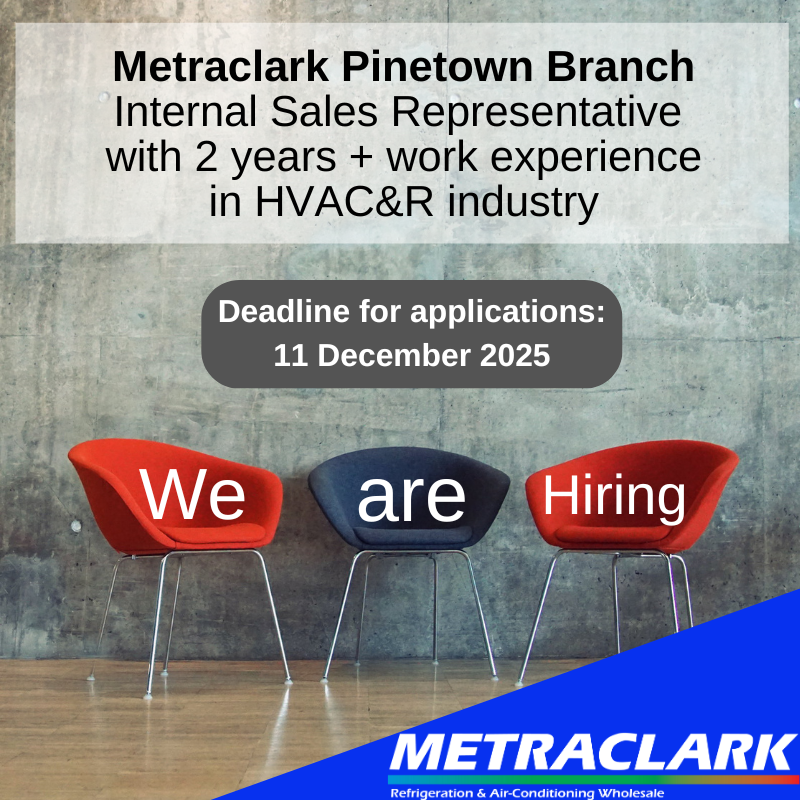 Metraclark Pinetown Branch
Internal Sales Representative with 2 years + work experience in HVAC&R industry

Deadline for applications: 11 December 2025

We are Hiring

METRACLARK
Refrigeration & Air-Conditioning Wholesale